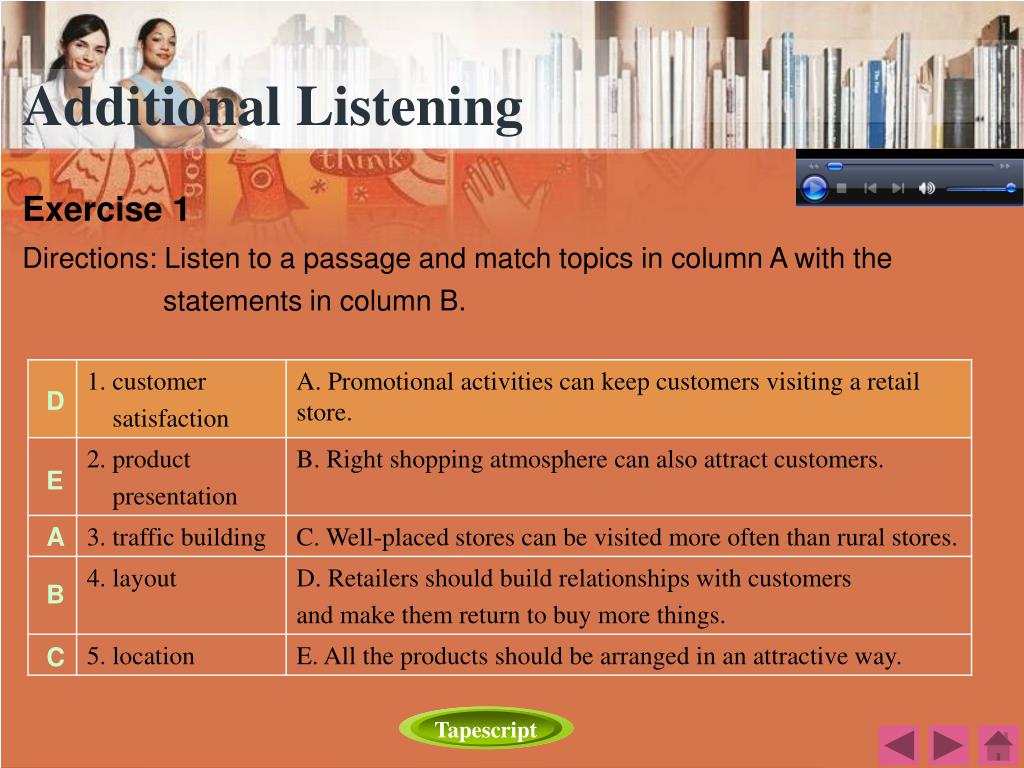 Additional Listening

think

Exercise 1

Directions: Listen to a passage and match topics in column A with the statements in column B.

| D | 1. customer satisfaction | A. Promotional activities can keep customers visiting a retail store. |
|---|---|---|
| E | 2. product presentation | B. Right shopping atmosphere can also attract customers. |
| A | 3. traffic building | C. Well-placed stores can be visited more often than rural stores. |
| B | 4. layout | D. Retailers should build relationships with customers and make them return to buy more things. |
| C | 5. location | E. All the products should be arranged in an attractive way. |

Tapescript